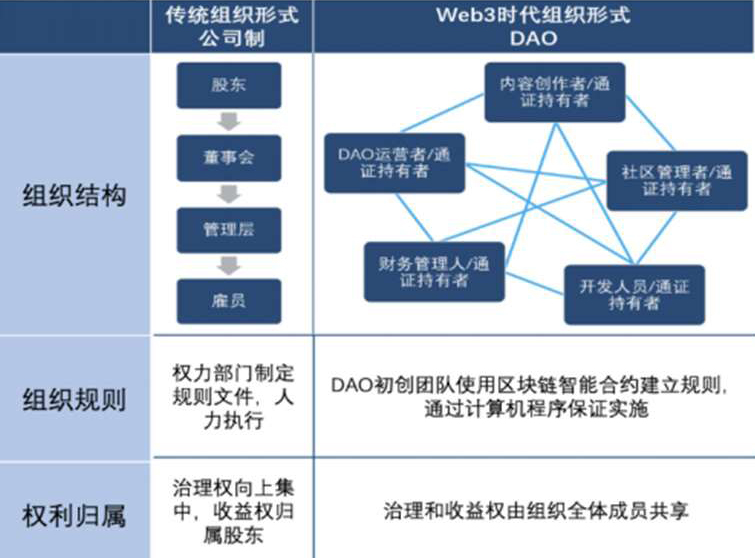 |  | 传统组织形式 公司制 | Web3时代组织形式 DAO |
|---|---|---|
| 组织结构 | 股东 董事会 管理层 雇员 | 内容创作者/通证持有者 DAO运营者/通证持有者 社区管理者/通证持有者 财务管理人/通证持有者 开发人员/通证持有者 |
| 组织规则 | 权力部门制定规则文件，人力执行 | DAO初创团队使用区块链智能合约建立规则，通过计算机程序保证实施 |
| 权利归属 | 治理权向上集中，收益权归属股东 | 治理和收益权由组织全体成员共享 |